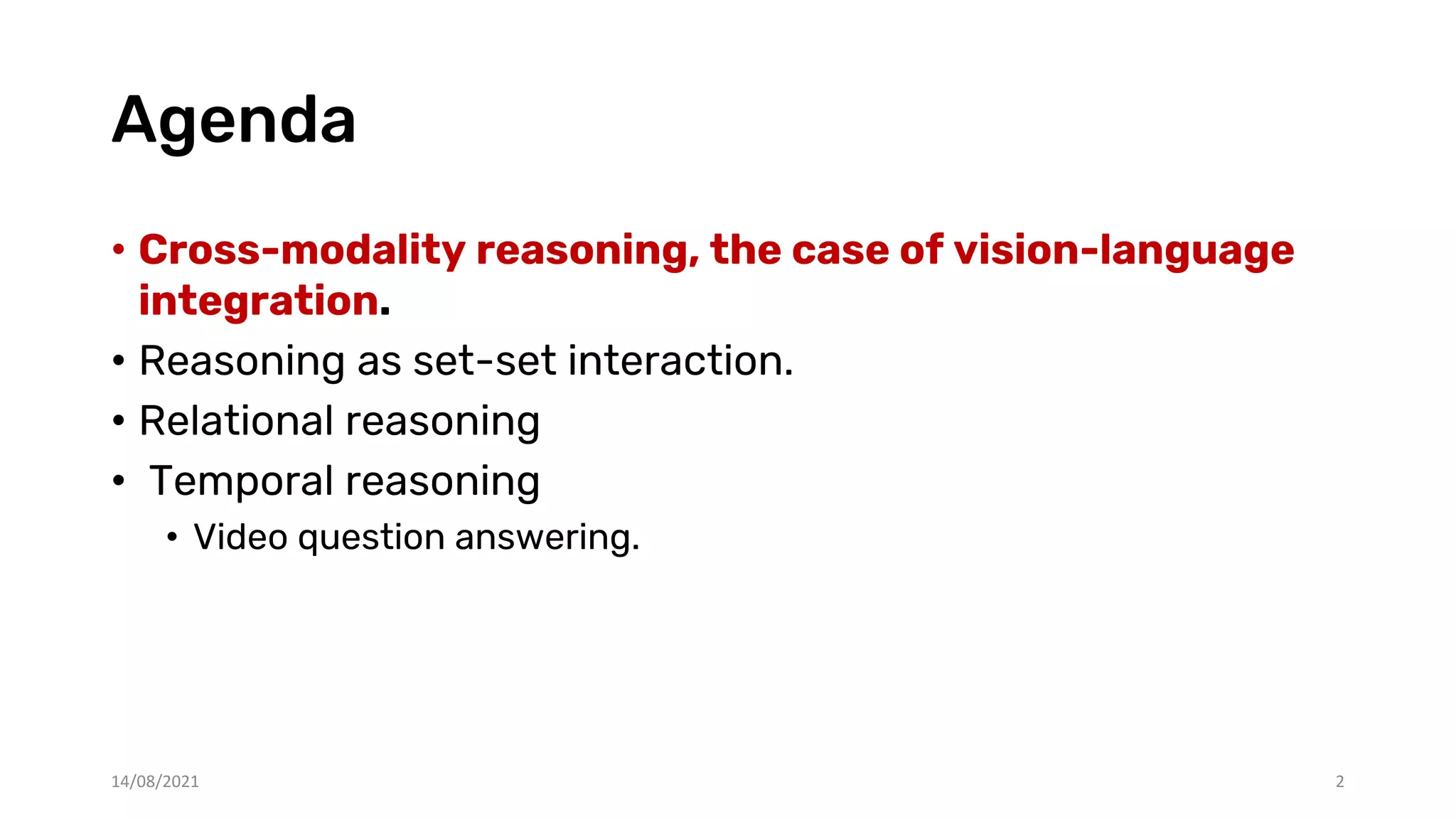 Agenda

• Cross-modality reasoning, the case of vision-language integration.
• Reasoning as set-set interaction.
• Relational reasoning
• Temporal reasoning
  • Video question answering.

14/08/2021

2